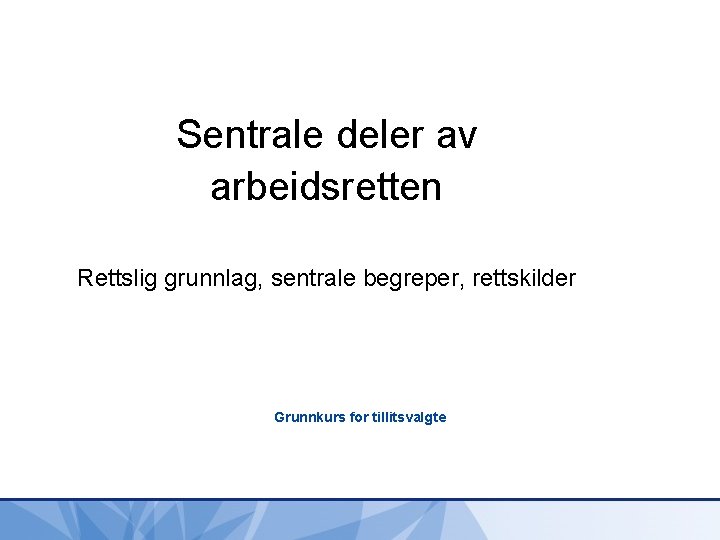 Sentrale deler av arbeidsretten

Rettslig grunnlag, sentrale begreper, rettskilder

Grunnkurs for tillitsvalgte